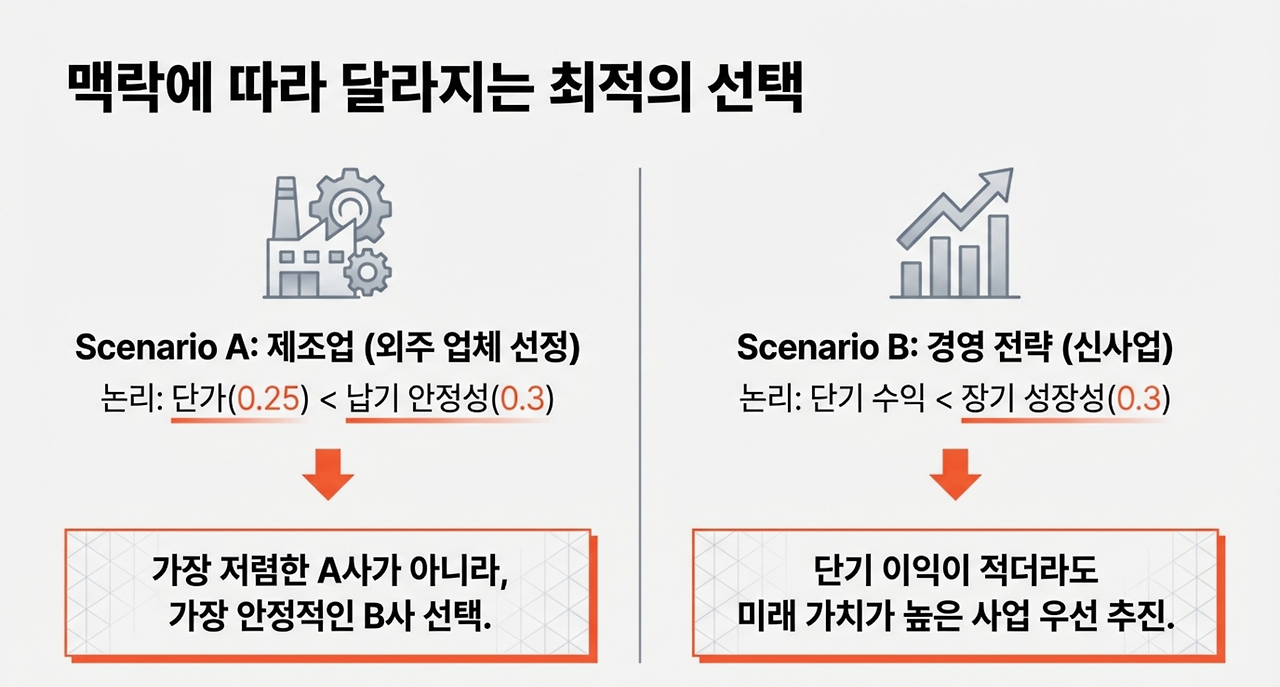 맥락에 따라 달라지는 최적의 선택

Scenario A: 제조업 (외주 업체 선정)

논리: 단가(0.25) < 납기 안정성(0.3)

가장 저렴한 A사가 아니라, 가장 안정적인 B사 선택.

Scenario B: 경영 전략 (신사업)

논리: 단기 수익 < 장기 성장성(0.3)

단기 이익이 적더라도 미래 가치가 높은 사업 우선 추진.